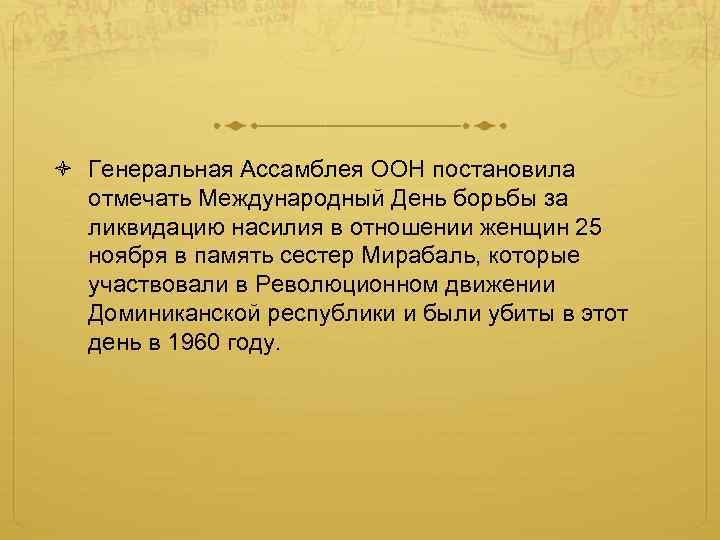 Генеральная Ассамблея ООН постановила отмечать Международный День борьбы за ликвидацию насилия в отношении женщин 25 ноября в память сестер Мирабаль, которые участвовали в Революционном движении Доминиканской республики и были убиты в этот день в 1960 году.